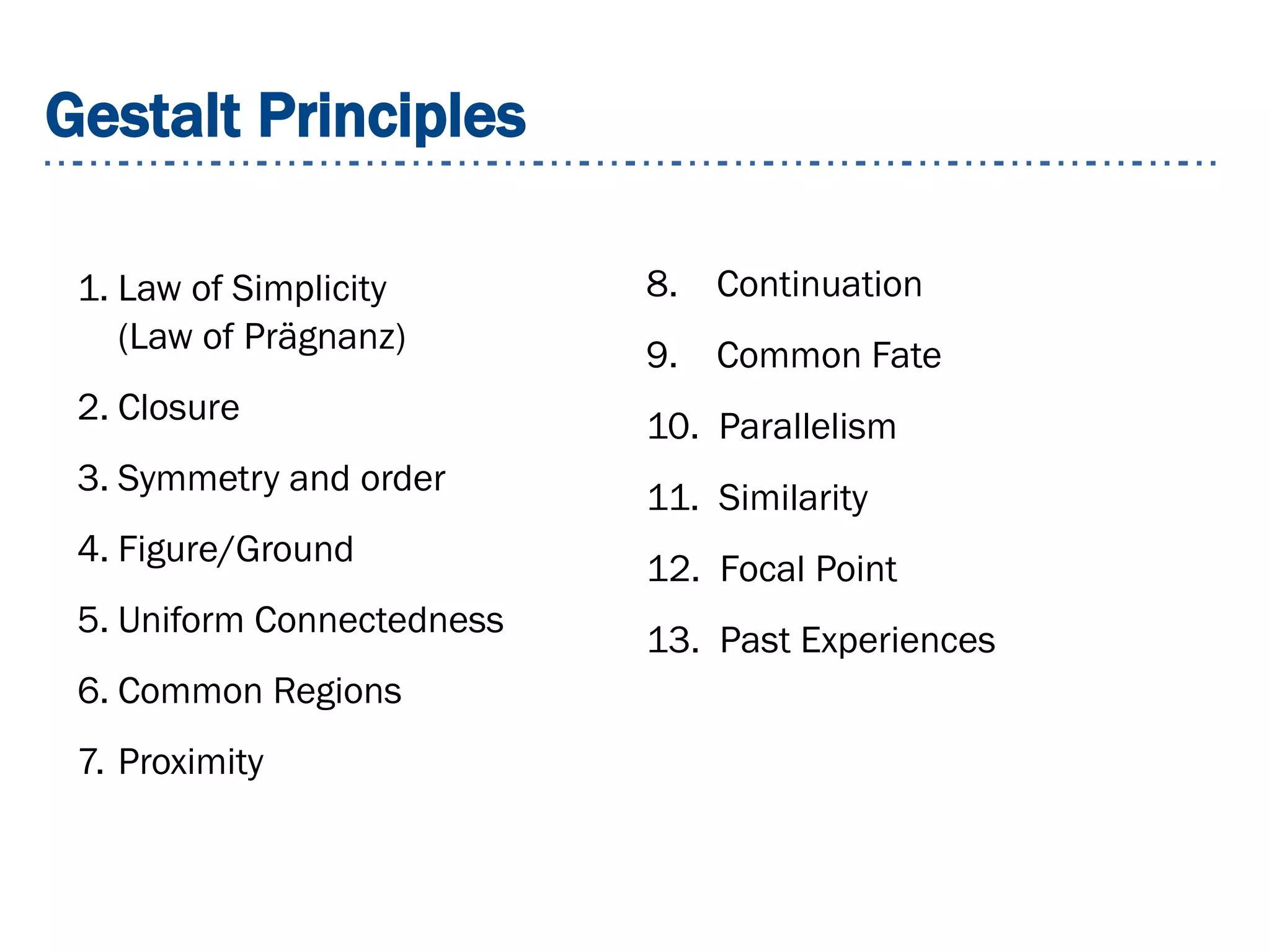 Gestalt Principles

1. Law of Simplicity (Law of Prägnanz)
2. Closure
3. Symmetry and order
4. Figure/Ground
5. Uniform Connectedness
6. Common Regions
7. Proximity

8. Continuation
9. Common Fate
10. Parallelism
11. Similarity
12. Focal Point
13. Past Experiences